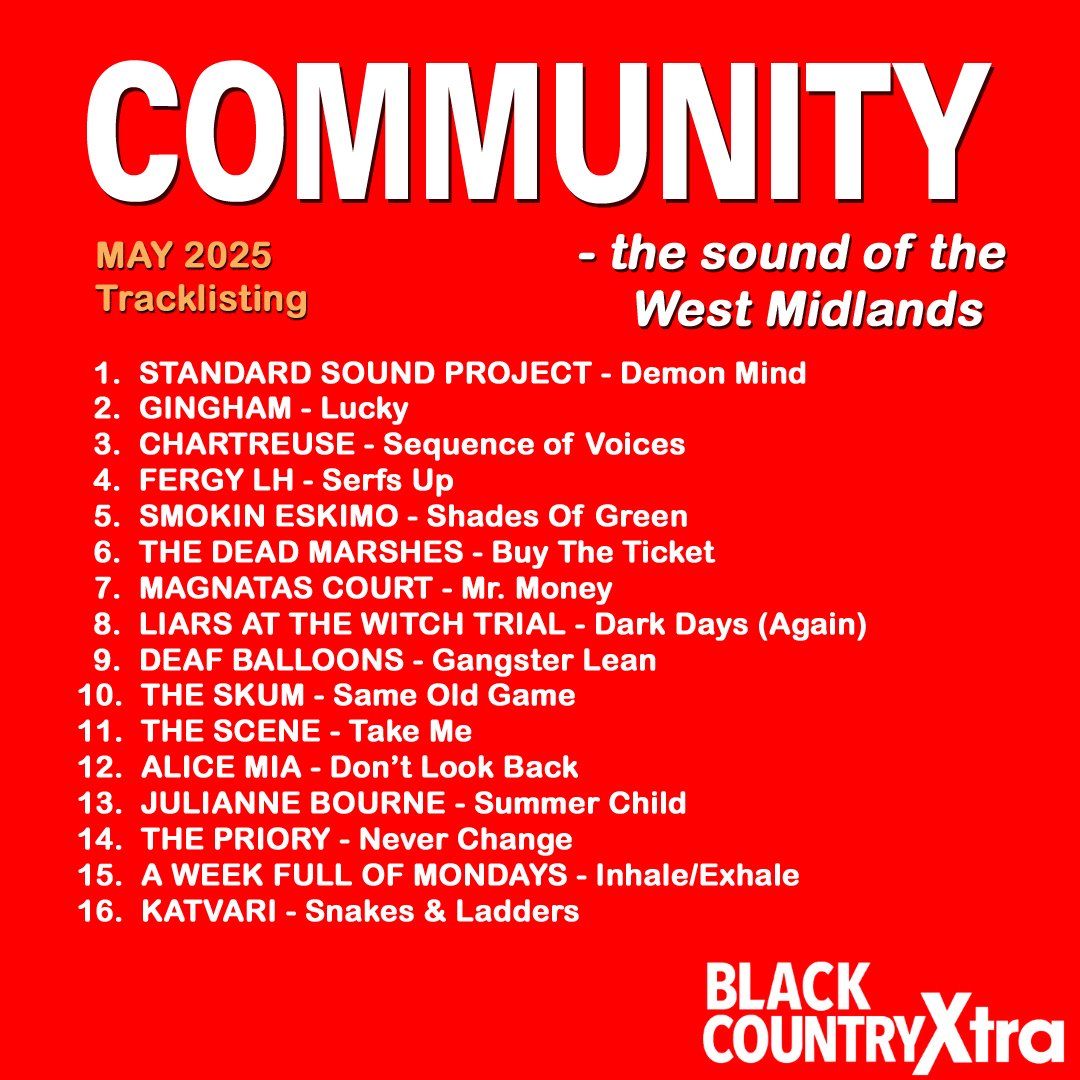 COMMUNITY

MAY 2025
Tracklisting

- the sound of the West Midlands

1. STANDARD SOUND PROJECT - Demon Mind
2. GINGHAM - Lucky
3. CHARTREUSE - Sequence of Voices
4. FERGY LH - Serfs Up
5. SMOKIN ESKIMO - Shades Of Green
6. THE DEAD MARSHES - Buy The Ticket
7. MAGNATAS COURT - Mr. Money
8. LIARS AT THE WITCH TRIAL - Dark Days (Again)
9. DEAF BALLOONS - Gangster Lean
10. THE SKUM - Same Old Game
11. THE SCENE - Take Me
12. ALICE MIA - Don't Look Back
13. JULIANNE BOURNE - Summer Child
14. THE PRIORY - Never Change
15. A WEEK FULL OF MONDAYS - Inhale/Exhale
16. KATVARI - Snakes & Ladders

BLACK COUNTRY Xtra